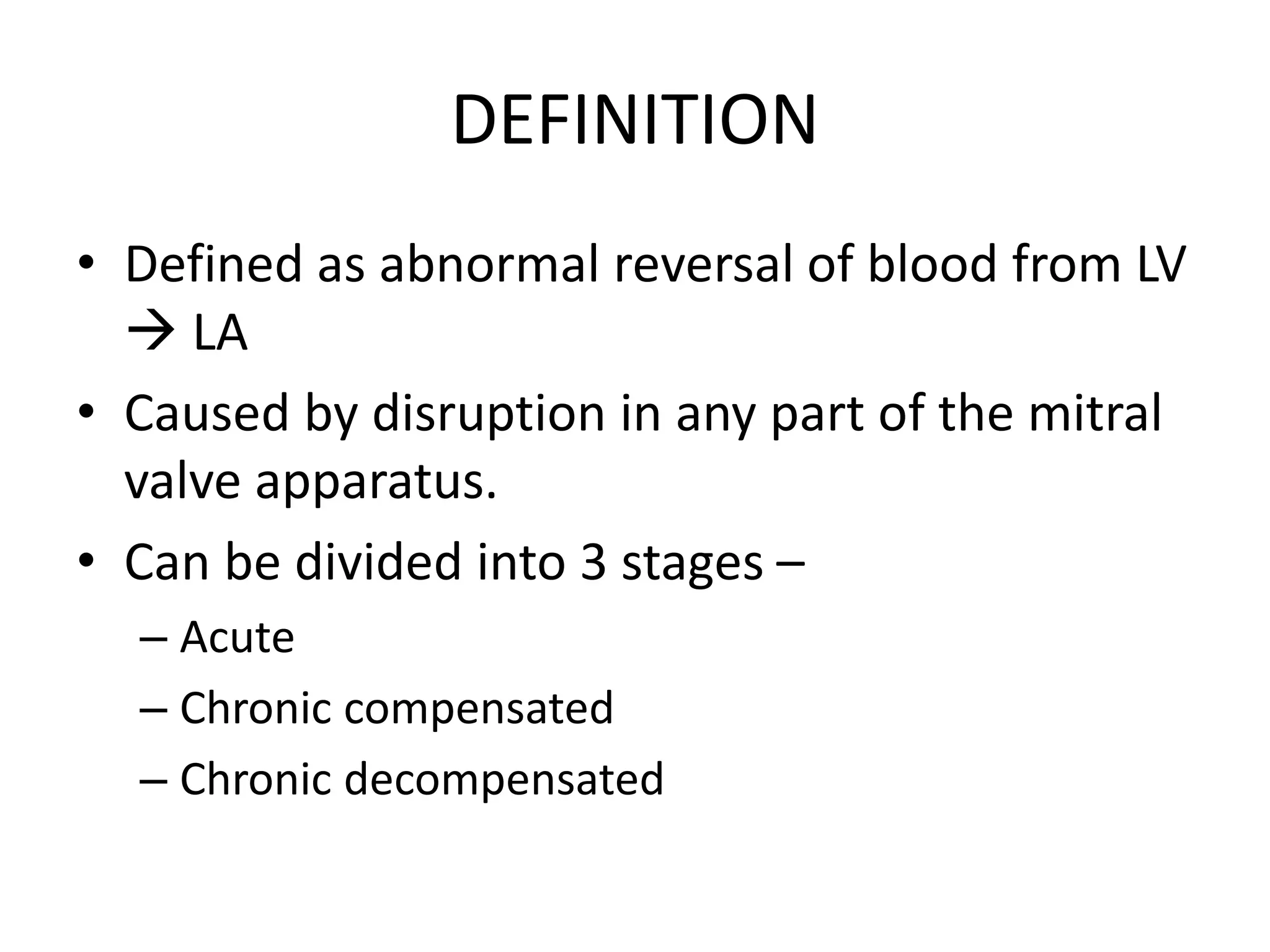 DEFINITION

• Defined as abnormal reversal of blood from LV → LA

• Caused by disruption in any part of the mitral valve apparatus.

• Can be divided into 3 stages –

– Acute

– Chronic compensated

– Chronic decompensated